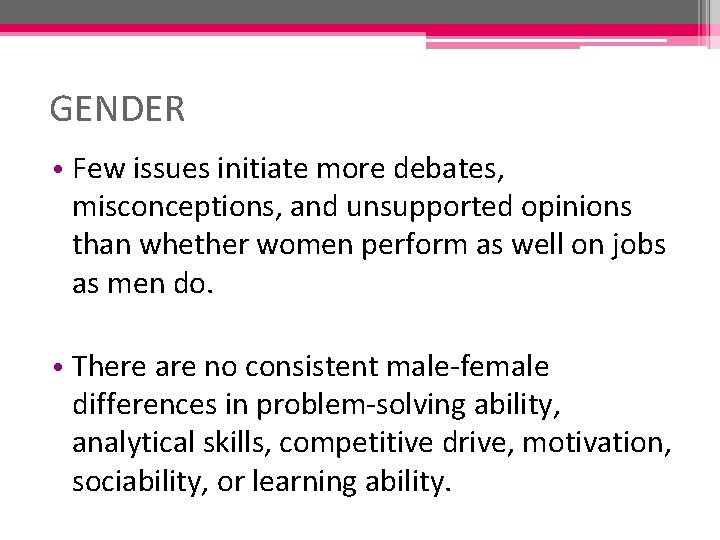 GENDER

• Few issues initiate more debates, misconceptions, and unsupported opinions than whether women perform as well on jobs as men do.

• There are no consistent male-female differences in problem-solving ability, analytical skills, competitive drive, motivation, sociability, or learning ability.